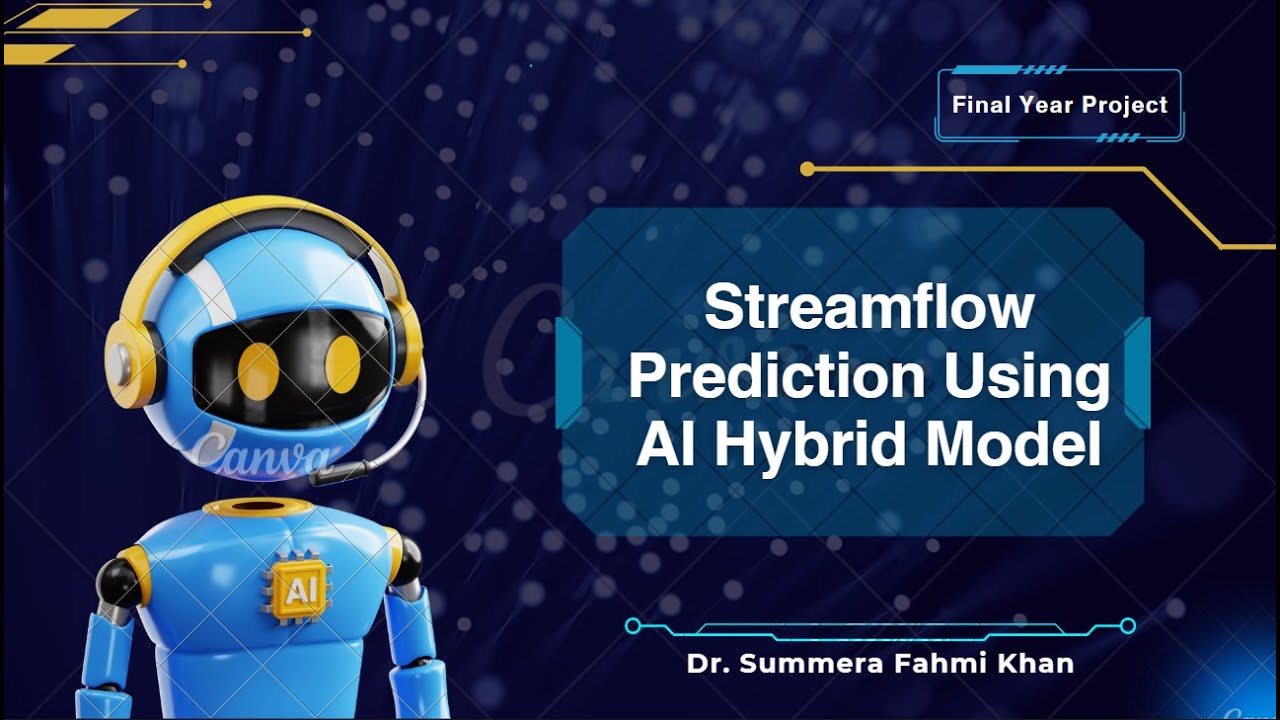 Final Year Project

Streamflow Prediction Using AI Hybrid Model

Canva

AI

Dr. Summera Fahmi Khan